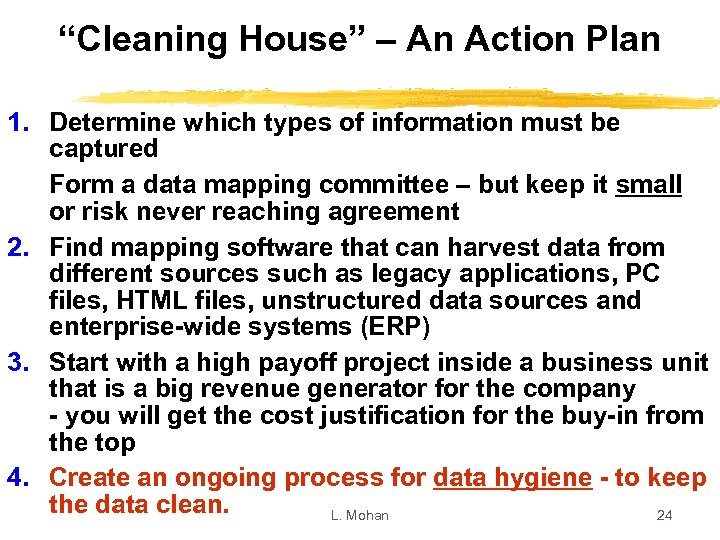 “Cleaning House” – An Action Plan

1. Determine which types of information must be captured

Form a data mapping committee – but keep it small or risk never reaching agreement

2. Find mapping software that can harvest data from different sources such as legacy applications, PC files, HTML files, unstructured data sources and enterprise-wide systems (ERP)

3. Start with a high payoff project inside a business unit that is a big revenue generator for the company - you will get the cost justification for the buy-in from the top

4. Create an ongoing process for data hygiene - to keep the data clean.

L. Mohan

24